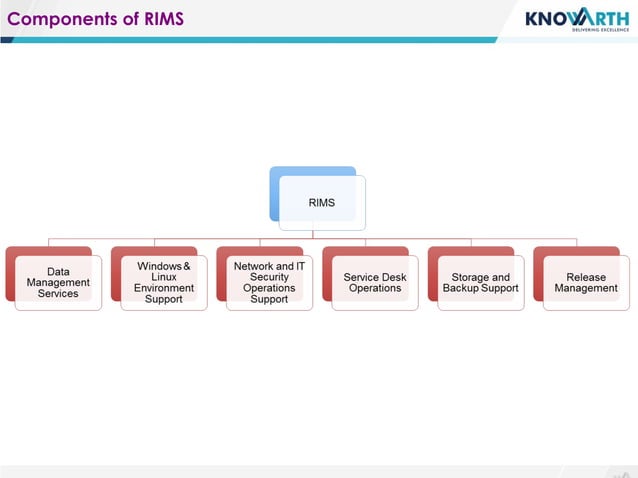 Components of RIMS

KNOWARTH
DELIVERING EXCELLENCE

RIMS

Data Management Services

Windows & Linux Environment Support

Network and IT Security Operations Support

Service Desk Operations

Storage and Backup Support

Release Management